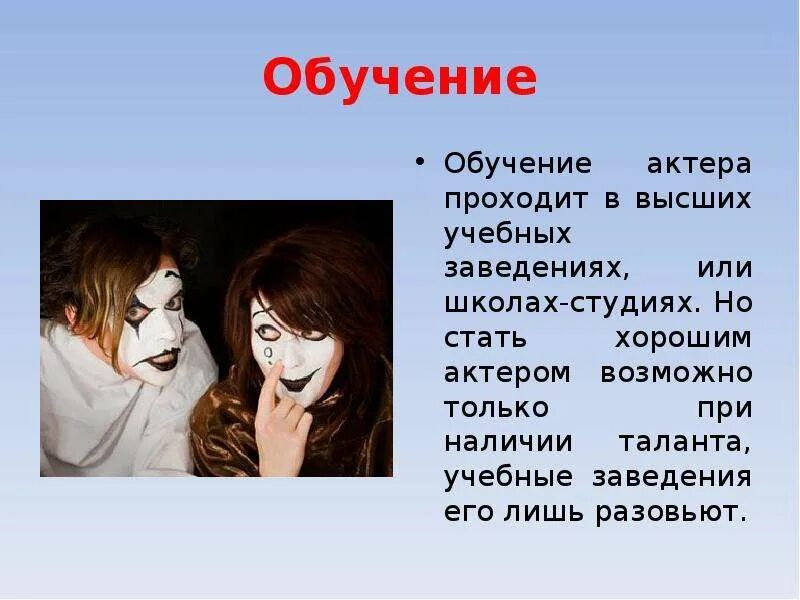 Обучение

• Обучение актера проходит в высших учебных заведениях, или школах-студиях. Но стать хорошим актером возможно только при наличии таланта, учебные заведения его лишь разовьют.